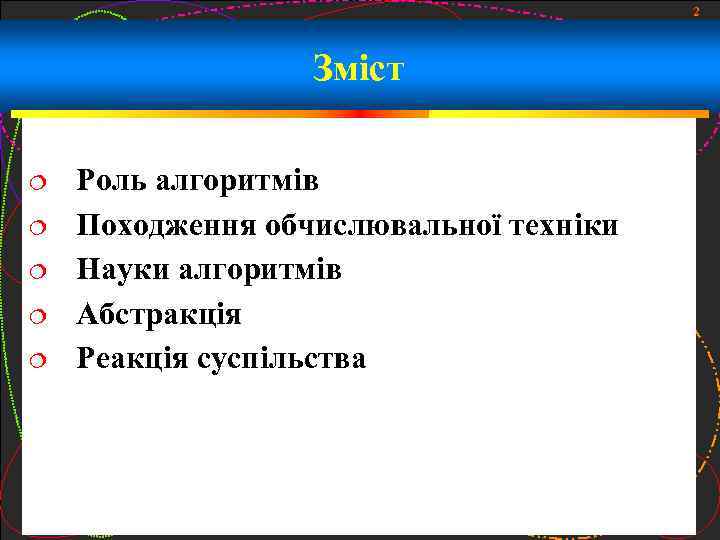 2

Зміст

Роль алгоритмів
Походження обчислювальної техніки
Науки алгоритмів
Абстракція
Реакція суспільства